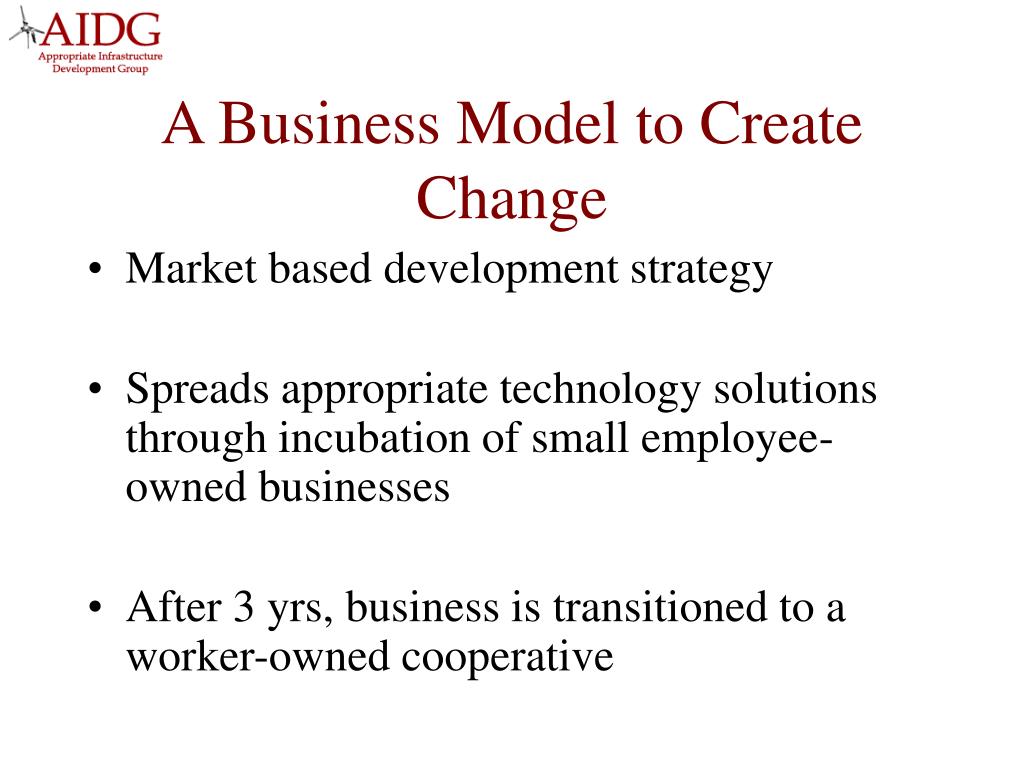 AIDG
Appropriate Infrastructure Development Group

A Business Model to Create Change

• Market based development strategy

• Spreads appropriate technology solutions through incubation of small employee-owned businesses

• After 3 yrs, business is transitioned to a worker-owned cooperative